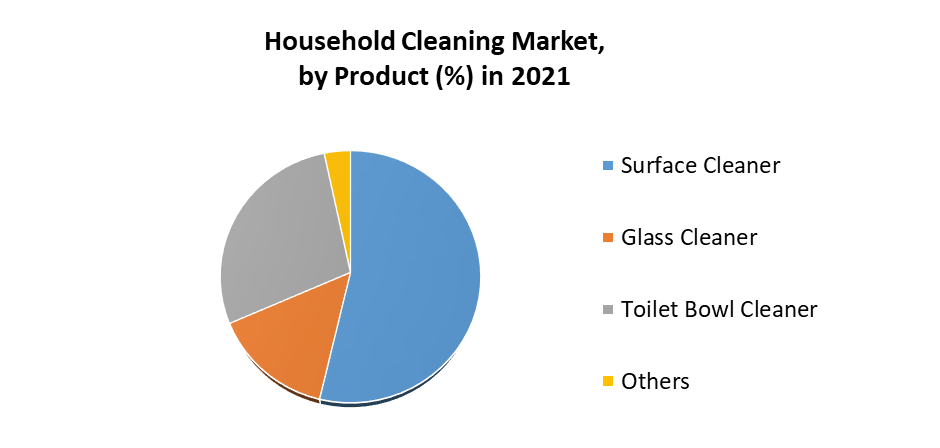 Household Cleaning Market, by Product (%) in 2021

Surface Cleaner

Glass Cleaner

Toilet Bowl Cleaner

Others